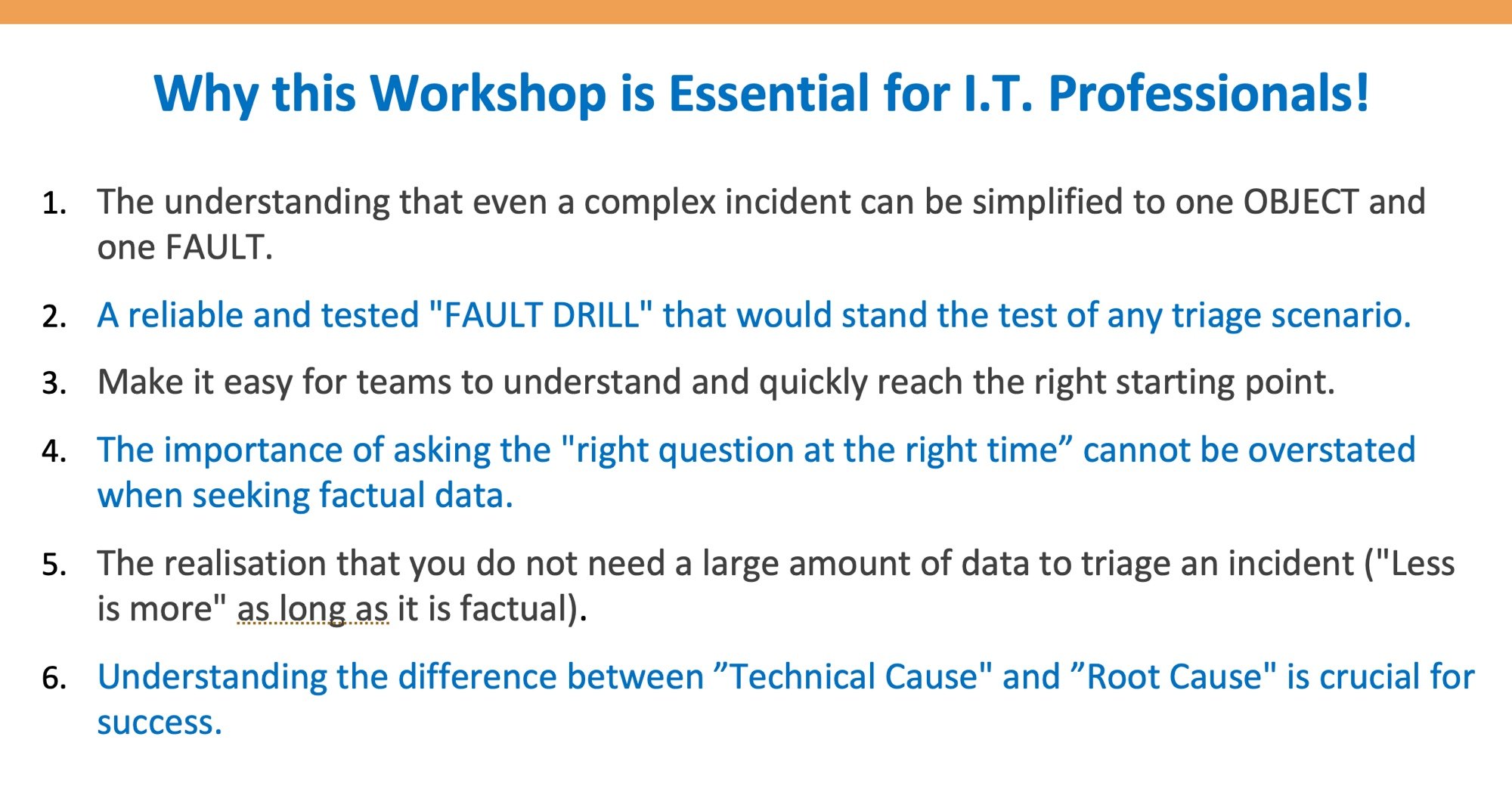 Why this Workshop is Essential for I.T. Professionals!

1. The understanding that even a complex incident can be simplified to one OBJECT and one FAULT.

2. A reliable and tested "FAULT DRILL" that would stand the test of any triage scenario.

3. Make it easy for teams to understand and quickly reach the right starting point.

4. The importance of asking the "right question at the right time” cannot be overstated when seeking factual data.

5. The realisation that you do not need a large amount of data to triage an incident ("Less is more" as long as it is factual).

6. Understanding the difference between ”Technical Cause" and ”Root Cause" is crucial for success.